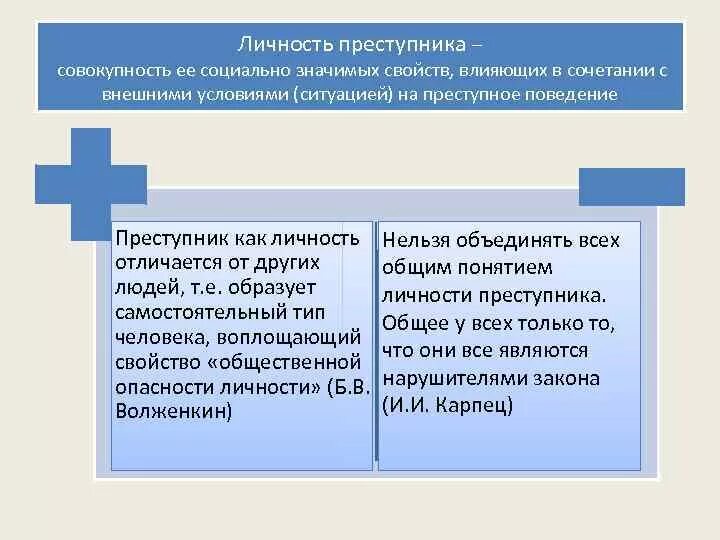 Личность преступника –
совокупность ее социально значимых свойств, влияющих в сочетании с внешними условиями (ситуацией) на преступное поведение

Преступник как личность отличается от других людей, т.е. образует самостоятельный тип человека, воплощающий свойство «общественной опасности личности» (Б.В. Волженкин)

Нельзя объединять всех общим понятием личности преступника. Общее у всех только то, что они все являются нарушителями закона (И.И. Карпец)